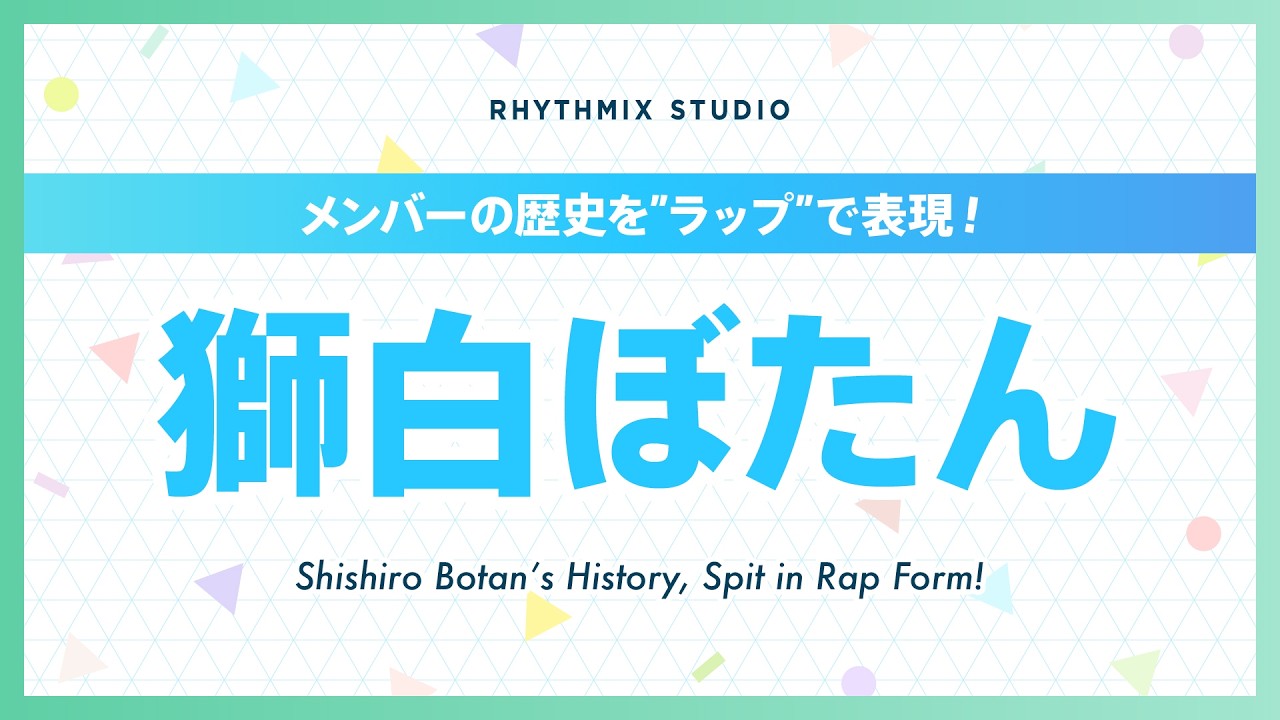 RHYTHMIX STUDIO

メンバーの歴史を”ラップ”で表現！

獅白ぼたん

Shishiro Botan's History, Spit in Rap Form!